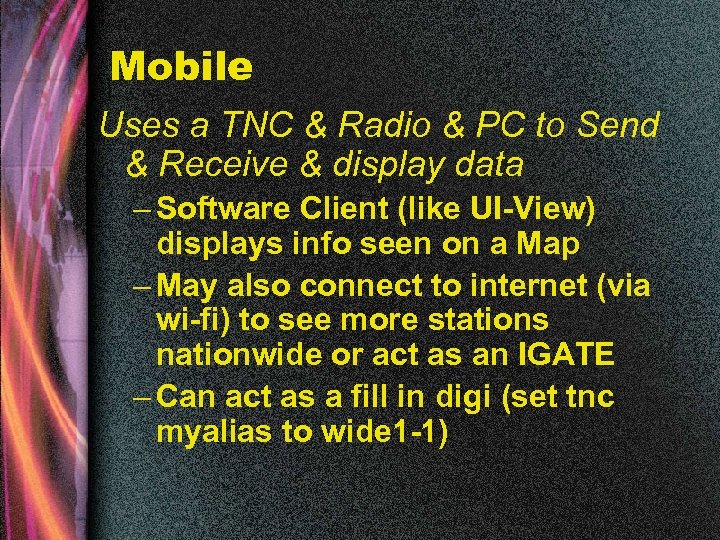 Mobile

Uses a TNC & Radio & PC to Send & Receive & display data

– Software Client (like UI-View) displays info seen on a Map

– May also connect to internet (via wi-fi) to see more stations nationwide or act as an IGATE

– Can act as a fill in digi (set tnc myalias to wide1-1)